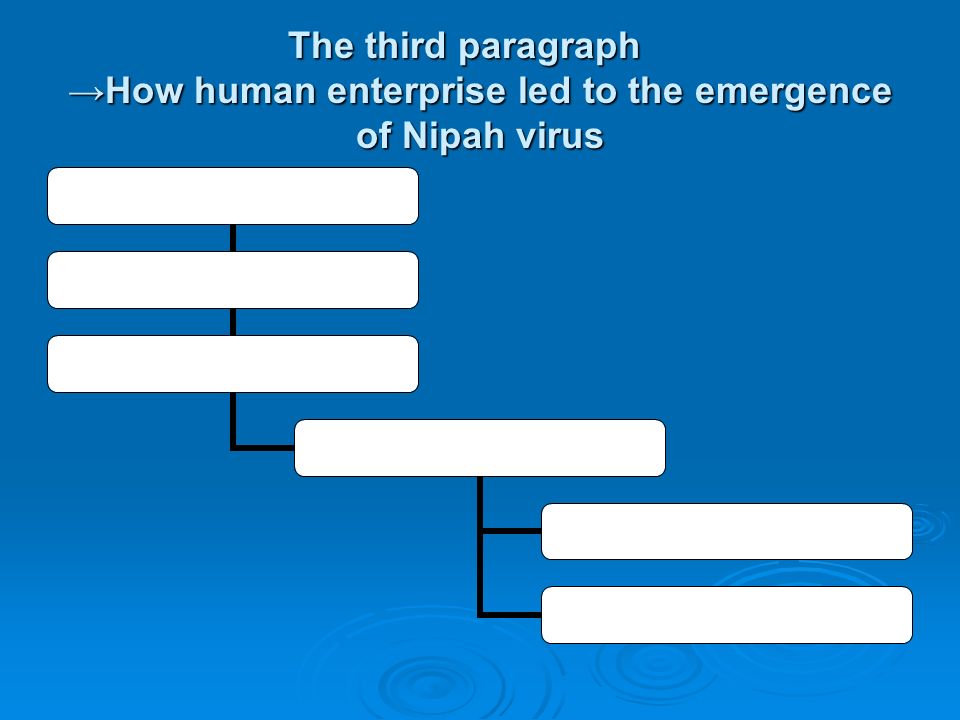 The third paragraph
→How human enterprise led to the emergence of Nipah virus